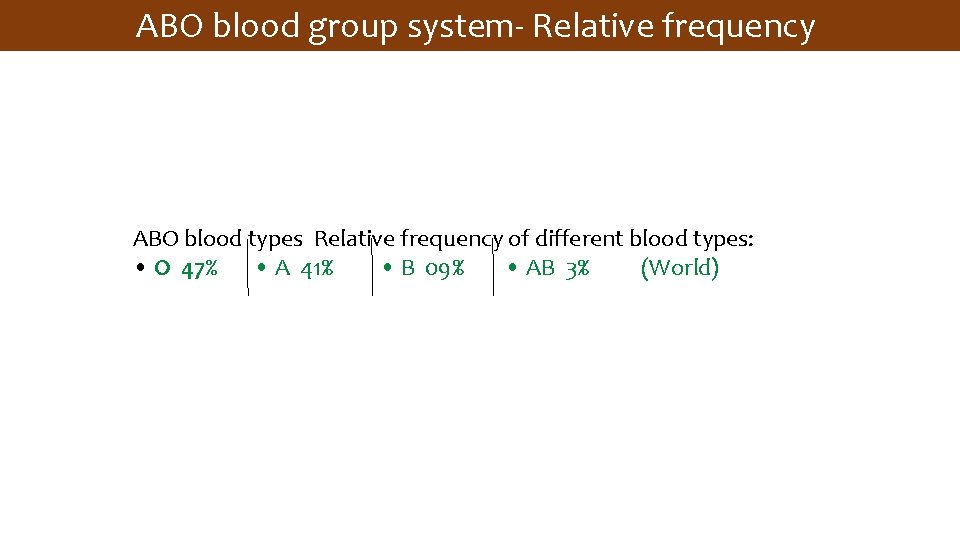 ABO blood group system- Relative frequency

ABO blood types Relative frequency of different blood types:

• O 47% • A 41% • B 09% • AB 3% (World)